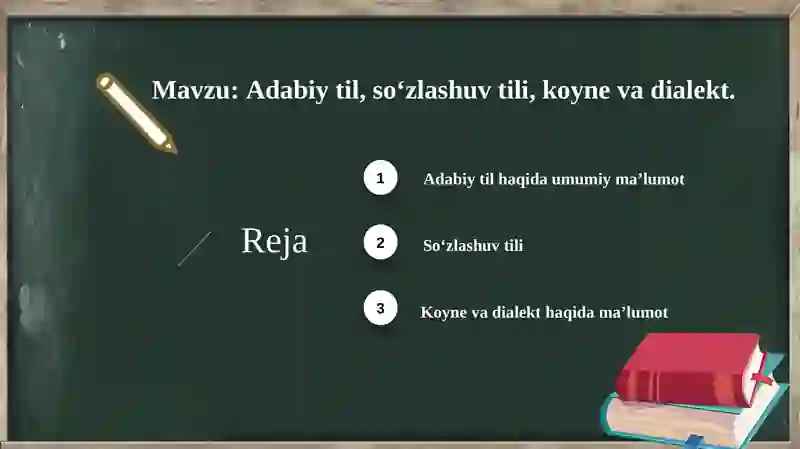 Mavzu: Adabiy til, so‘zlashuv tili, koyne va dialekt.

Reja

1 Adabiy til haqida umumiy ma’lumot

2 So‘zlashuv tili

3 Koyne va dialekt haqida ma’lumot